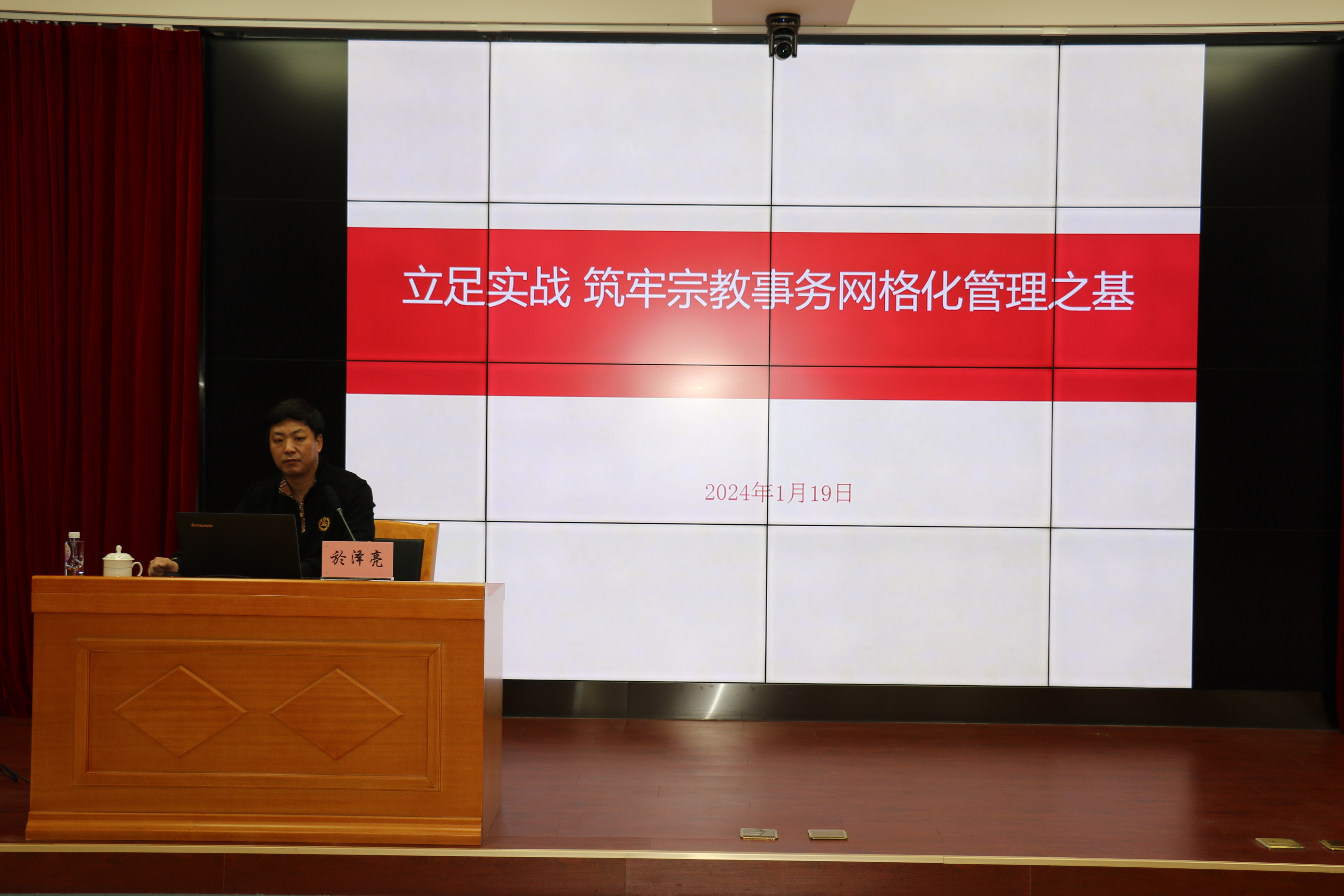 立足实战 筑牢宗教事务网格化管理之基

2024年1月19日

lenovo

於泽亮